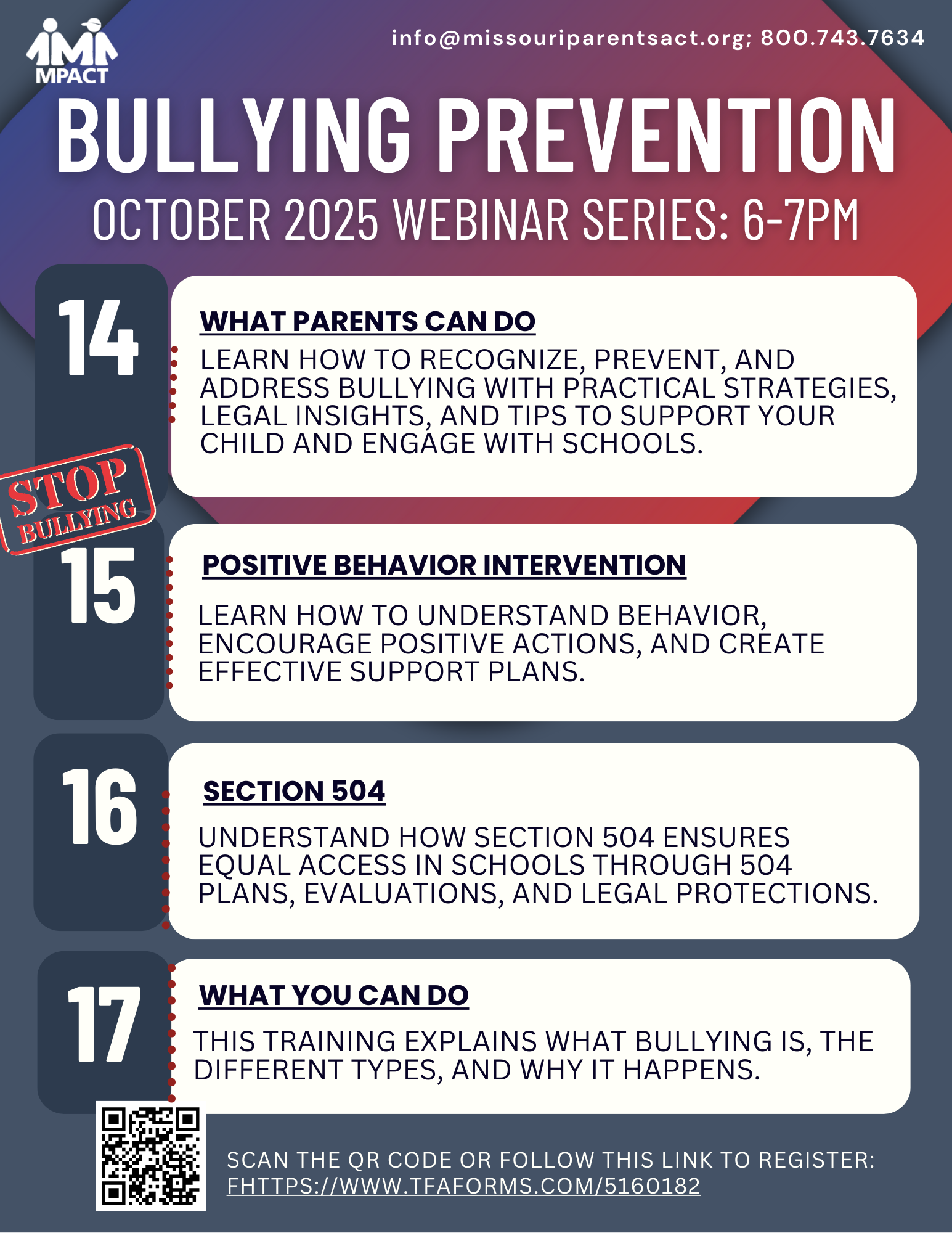 MPACT

info@missouriparentsact.org; 800.743.7634

BULLYING PREVENTION

OCTOBER 2025 WEBINAR SERIES: 6-7PM

14

WHAT PARENTS CAN DO

LEARN HOW TO RECOGNIZE, PREVENT, AND ADDRESS BULLYING WITH PRACTICAL STRATEGIES, LEGAL INSIGHTS, AND TIPS TO SUPPORT YOUR CHILD AND ENGAGE WITH SCHOOLS.

STOP BULLYING

15

POSITIVE BEHAVIOR INTERVENTION

LEARN HOW TO UNDERSTAND BEHAVIOR, ENCOURAGE POSITIVE ACTIONS, AND CREATE EFFECTIVE SUPPORT PLANS.

16

SECTION 504

UNDERSTAND HOW SECTION 504 ENSURES EQUAL ACCESS IN SCHOOLS THROUGH 504 PLANS, EVALUATIONS, AND LEGAL PROTECTIONS.

17

WHAT YOU CAN DO

THIS TRAINING EXPLAINS WHAT BULLYING IS, THE DIFFERENT TYPES, AND WHY IT HAPPENS.

SCAN THE QR CODE OR FOLLOW THIS LINK TO REGISTER: FHTTPS://WWW.TFAFORMS.COM/5160182